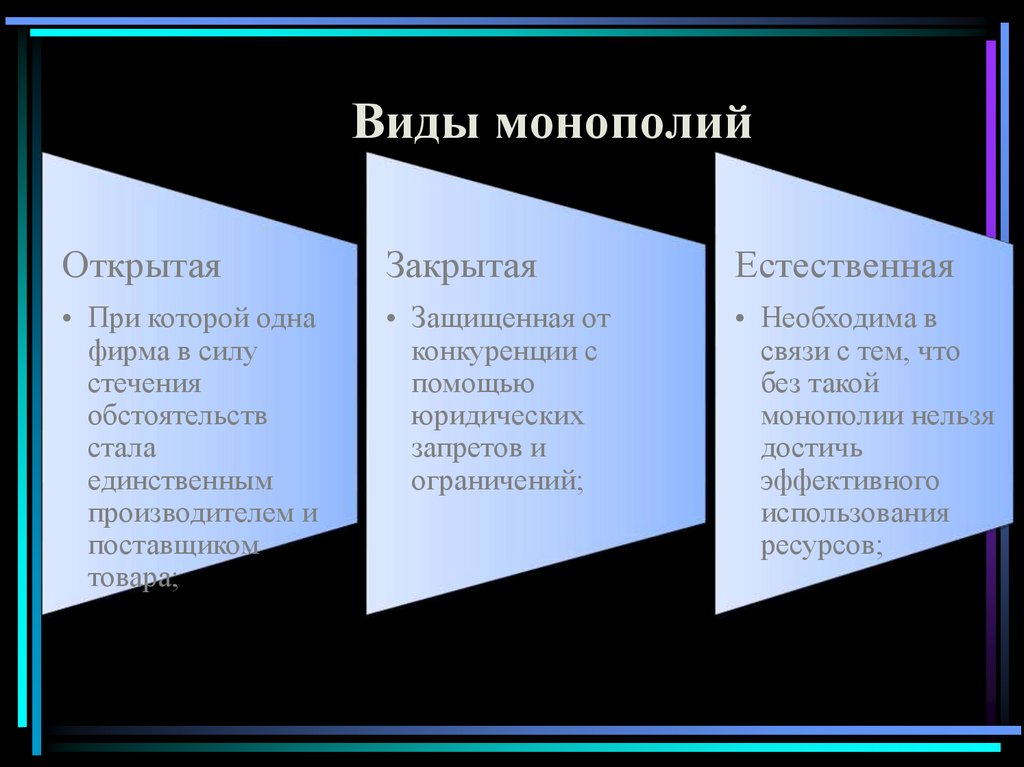 Виды монополий

Открытая

• При которой одна фирма в силу стечения обстоятельств стала единственным производителем и поставщиком товара;

Закрытая

• Защищенная от конкуренции с помощью юридических запретов и ограничений;

Естественная

• Необходима в связи с тем, что без такой монополии нельзя достичь эффективного использования ресурсов;